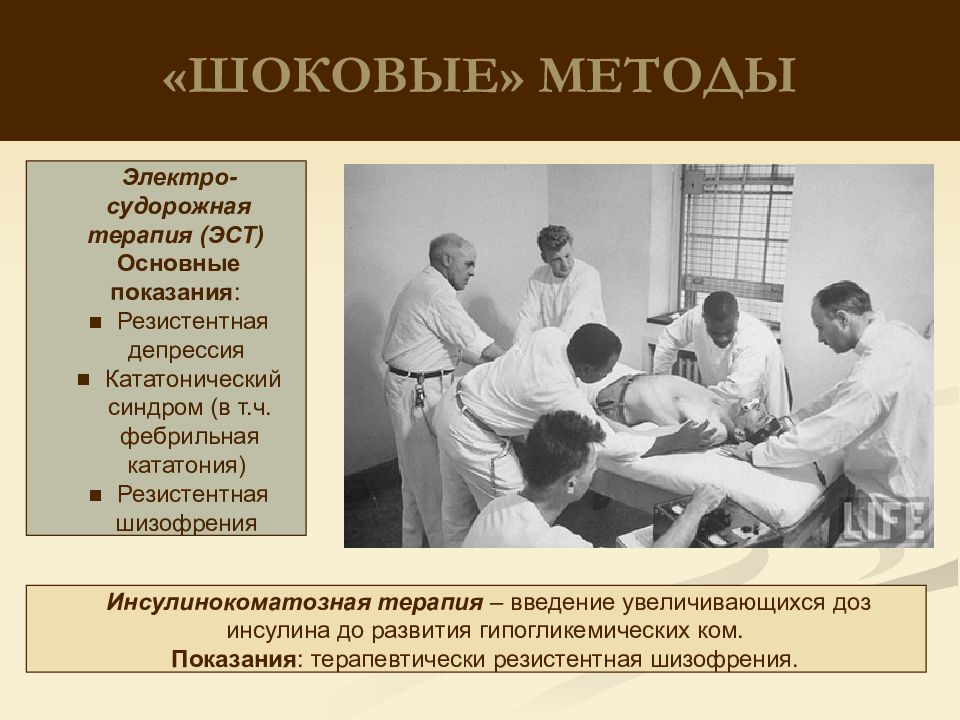 «ШОКОВЫЕ» МЕТОДЫ

Электро-судорожная терапия (ЭСТ)
Основные показания:
■ Резистентная депрессия
■ Кататонический синдром (в т.ч. фебрильная кататония)
■ Резистентная шизофрения

LIFE

Инсулинокоматозная терапия – введение увеличивающихся доз инсулина до развития гипогликемических ком.
Показания: терапевтически резистентная шизофрения.